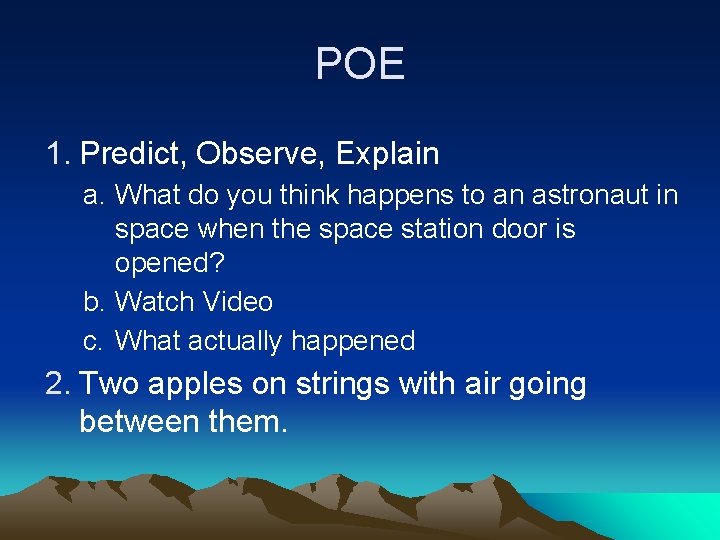 POE

1. Predict, Observe, Explain

a. What do you think happens to an astronaut in space when the space station door is opened?

b. Watch Video

c. What actually happened

2. Two apples on strings with air going between them.